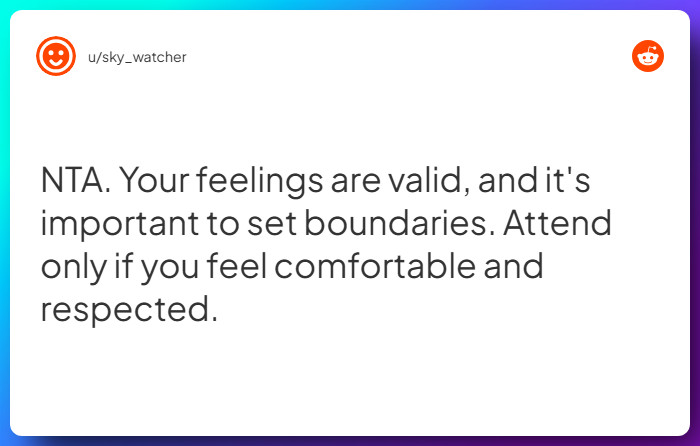 u/sky_watcher

NTA. Your feelings are valid, and it's important to set boundaries. Attend only if you feel comfortable and respected.